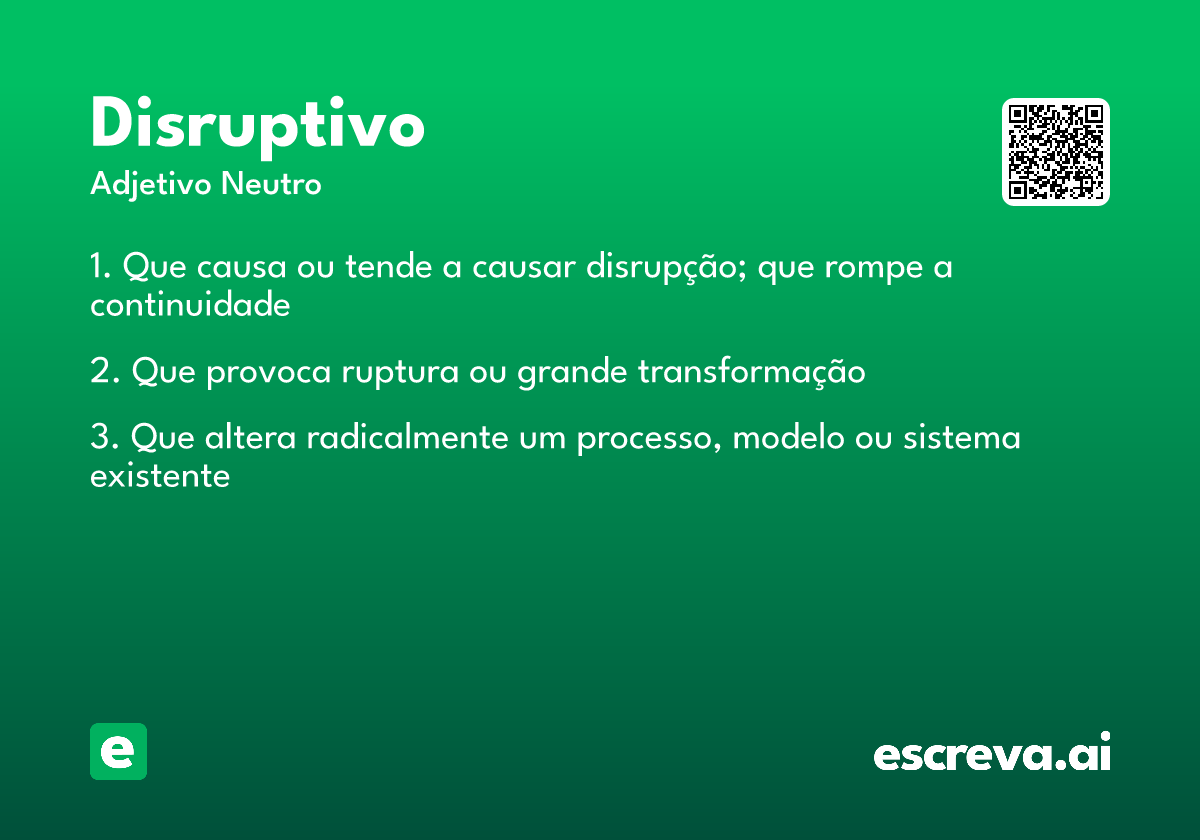 Disruptivo
Adjetivo Neutro

1. Que causa ou tende a causar disrupção; que rompe a continuidade

2. Que provoca ruptura ou grande transformação

3. Que altera radicalmente um processo, modelo ou sistema existente

e

escreva.ai